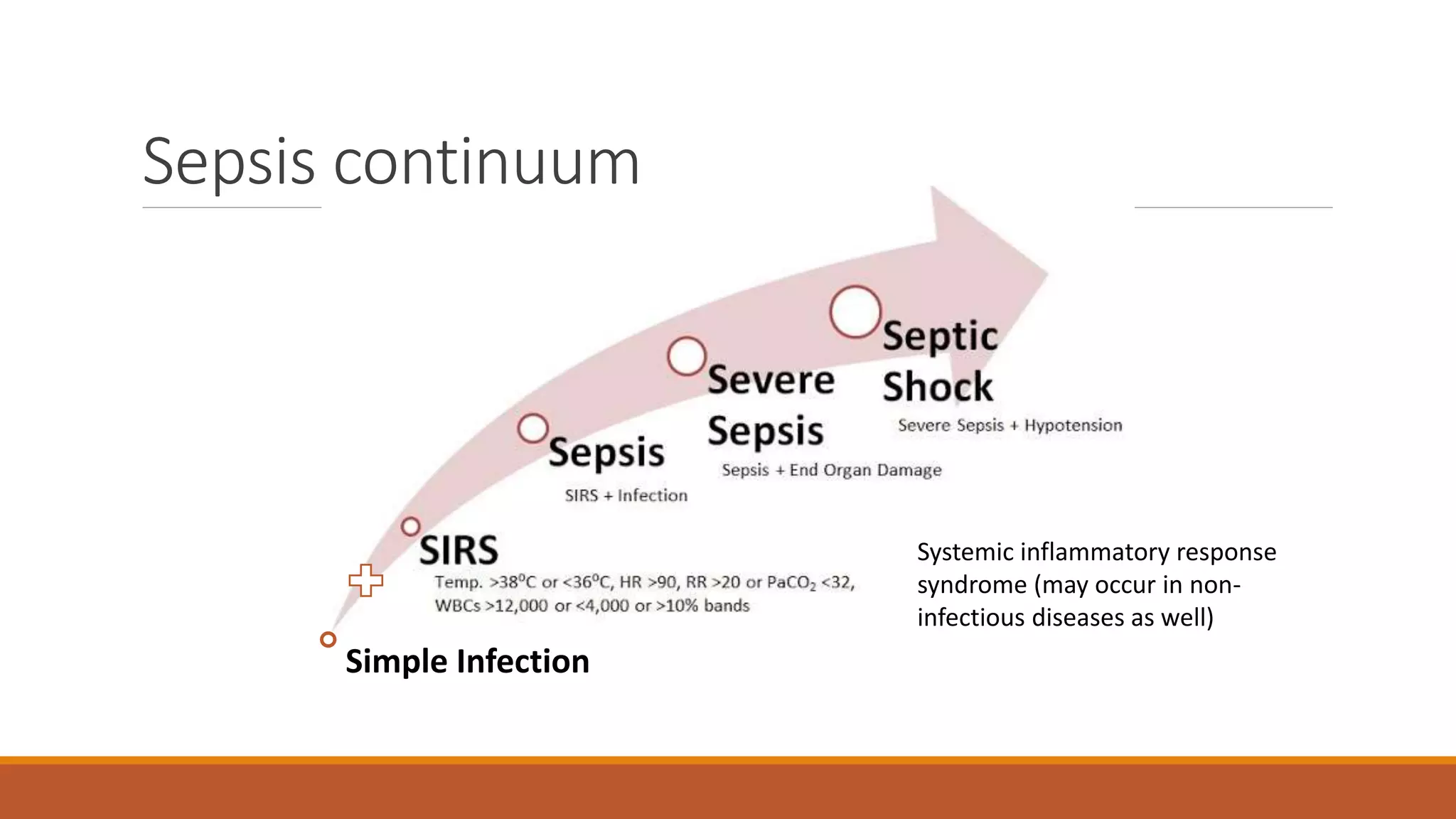 Sepsis continuum

Septic Shock

Severe Sepsis + Hypotension

Severe Sepsis

Sepsis + End Organ Damage

Sepsis

SIRS + Infection

SIRS

Temp. >38°C or <36°C, HR >90, RR >20 or $PaCO_2$ <32, WBCs >12,000 or <4,000 or >10% bands

Simple Infection

Systemic inflammatory response syndrome (may occur in non-infectious diseases as well)